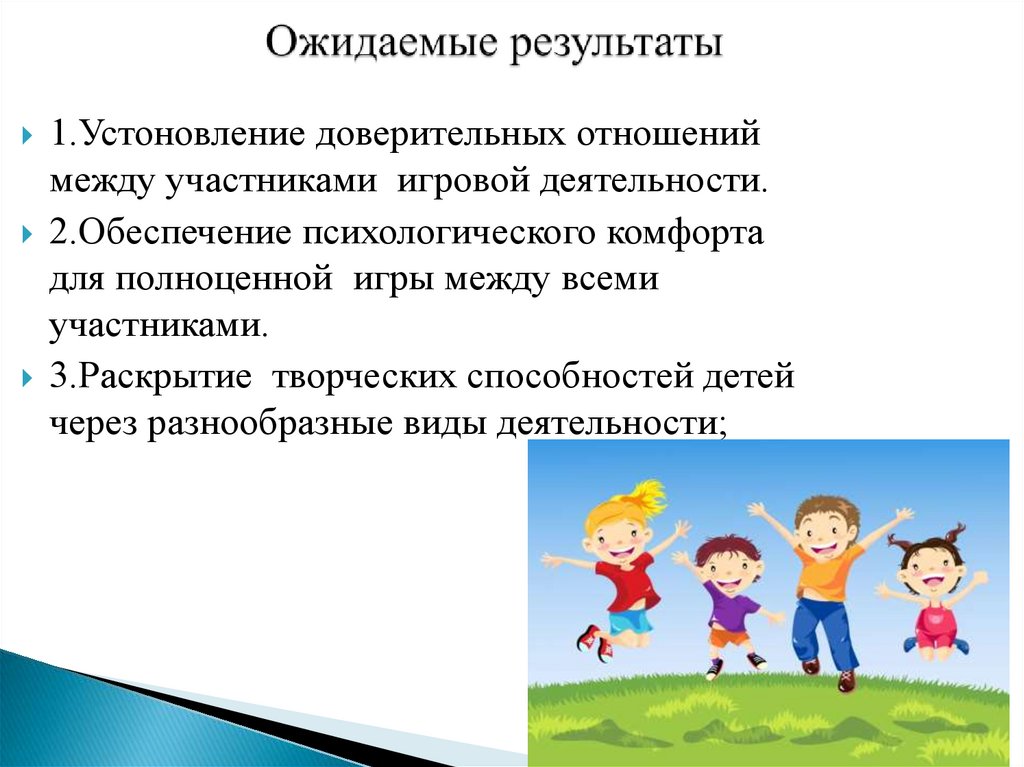 Ожидаемые результаты

1.Устоновление доверительных отношений между участниками игровой деятельности.

2.Обеспечение психологического комфорта для полноценной игры между всеми участниками.

3.Раскрытие творческих способностей детей через разнообразные виды деятельности;